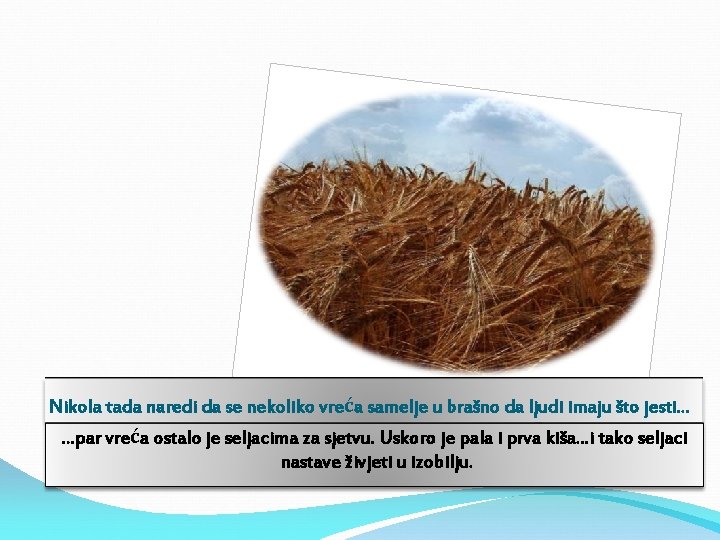 Nikola tada naredi da se nekoliko vreća samelje u brašno da ljudi imaju što jesti...

...par vreća ostalo je seljacima za sjetvu. Uskoro je pala i prva kiša...i tako seljaci nastave živjeti u izobilju.